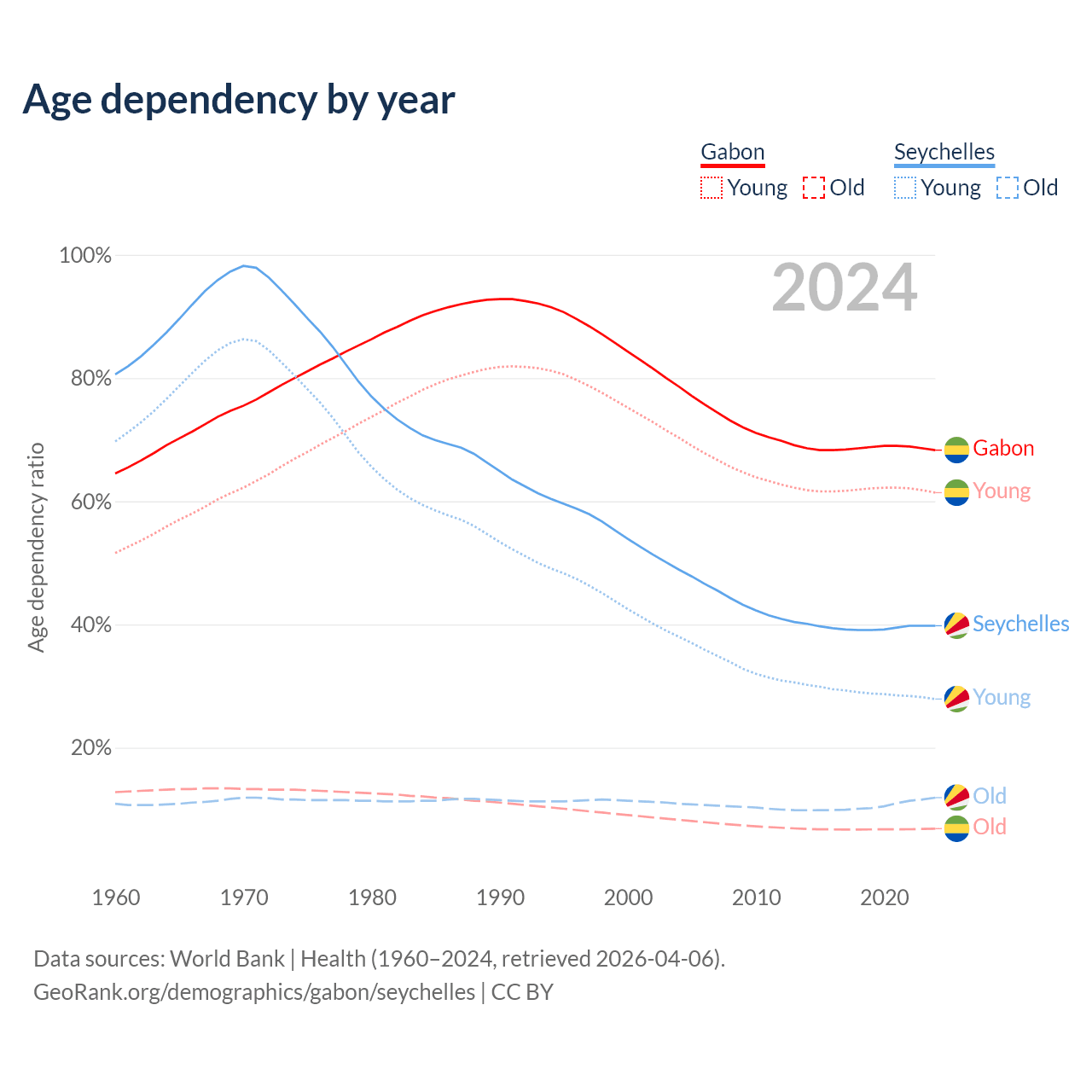 Age dependency by year

Gabon
Young Old

Seychelles
Young Old

2024

Age dependency ratio

100%
80%
60%
40%
20%

Gabon
Young
Seychelles
Young
Old
Old

1960 1970 1980 1990 2000 2010 2020

Data sources: World Bank | Health (1960–2024, retrieved 2026-04-06).
GeoRank.org/demographics/gabon/seychelles | CC BY